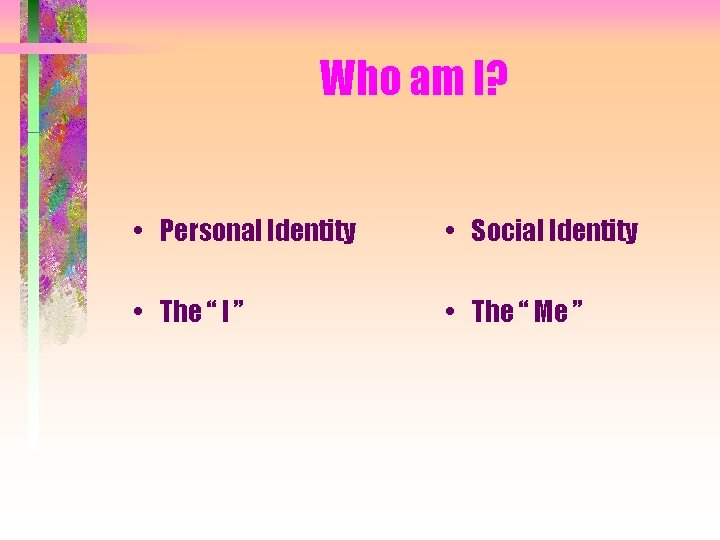 Who am I?

• Personal Identity

• The “ I ”

• Social Identity

• The “ Me ”